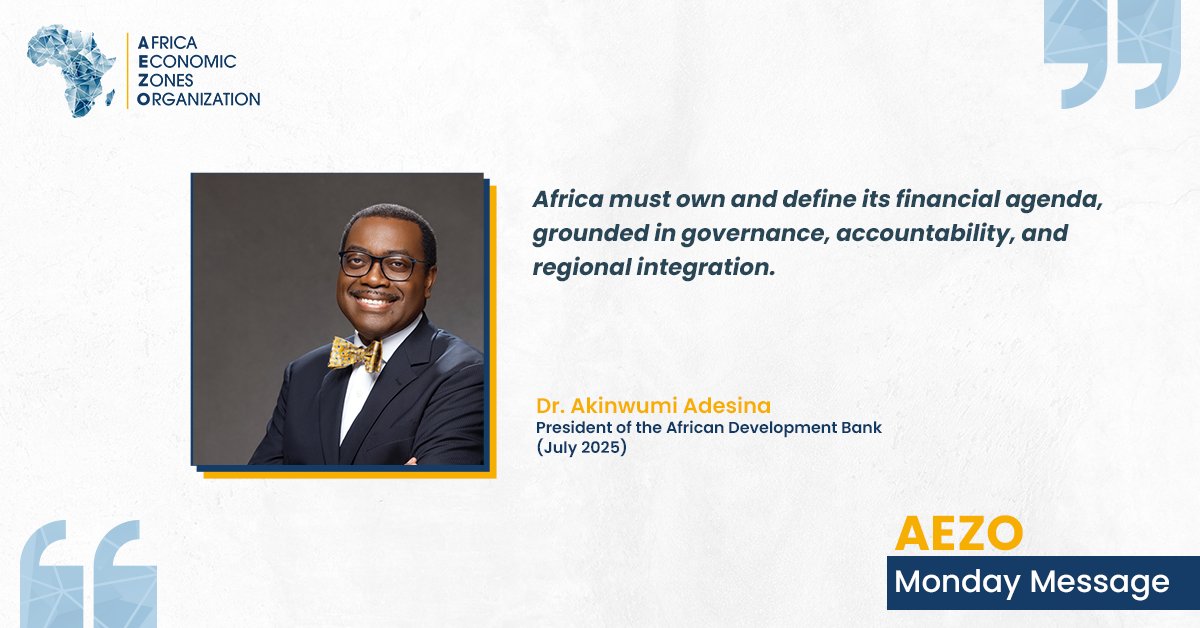 AFRICA
ECONOMIC
ZONES
ORGANIZATION

Africa must own and define its financial agenda, grounded in governance, accountability, and regional integration.

Dr. Akinwumi Adesina
President of the African Development Bank
(July 2025)

AEZO
Monday Message